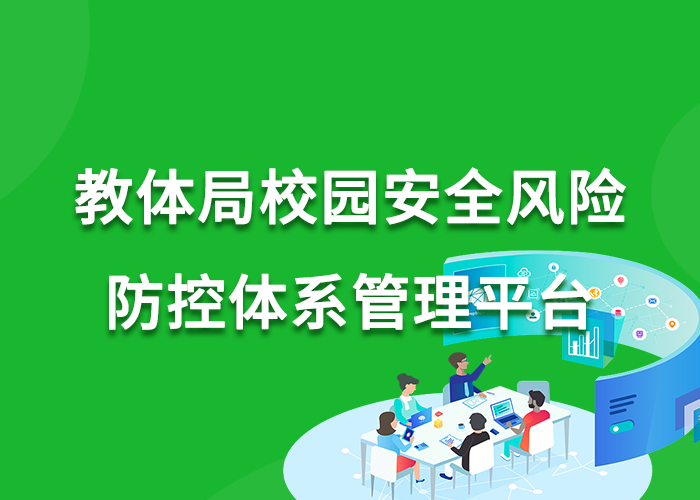 教体局校园安全风险
防控体系管理平台